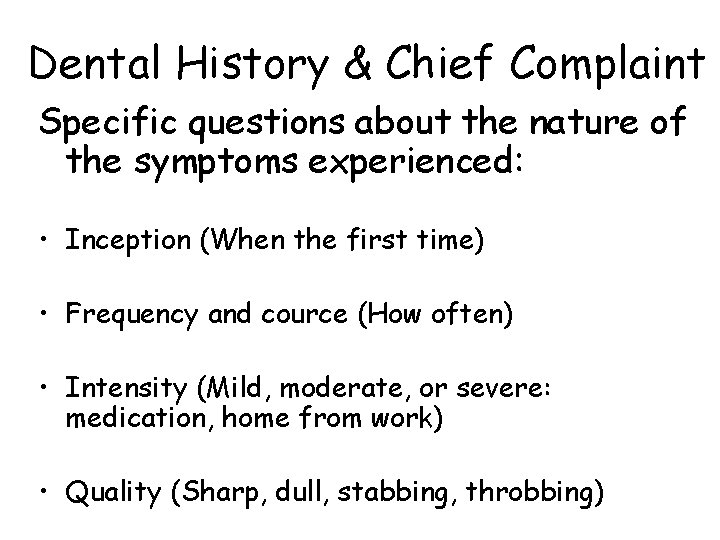 Dental History & Chief Complaint

Specific questions about the nature of the symptoms experienced:

• Inception (When the first time)

• Frequency and cource (How often)

• Intensity (Mild, moderate, or severe: medication, home from work)

• Quality (Sharp, dull, stabbing, throbbing)